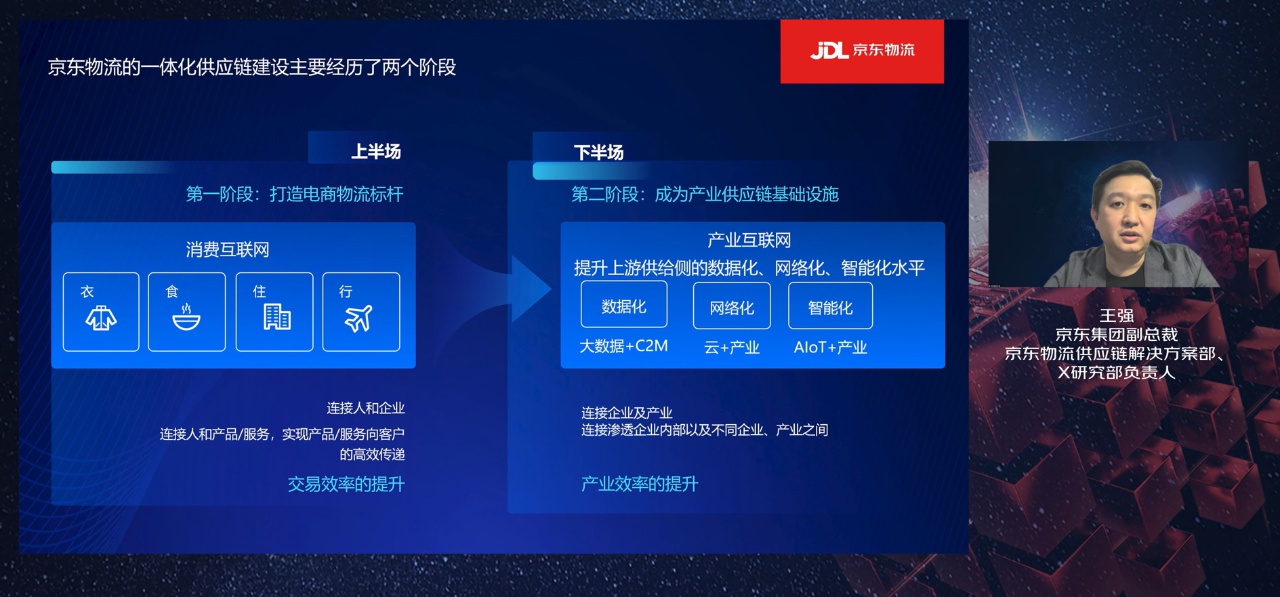 京东物流的一体化供应链建设主要经历了两个阶段

JDL 京东物流

上半场

第一阶段：打造电商物流标杆

消费互联网

衣

食

住

行

连接人和企业

连接人和产品/服务，实现产品/服务向客户的高效传递

交易效率的提升

下半场

第二阶段：成为产业供应链基础设施

产业互联网

提升上游供给侧的数据化、网络化、智能化水平

数据化

网络化

智能化

大数据+C2M

云+产业

AIoT+产业

连接企业及产业

连接渗透企业内部以及不同企业、产业之间

产业效率的提升

王强
京东集团副总裁
京东物流供应链解决方案部、X研究部负责人